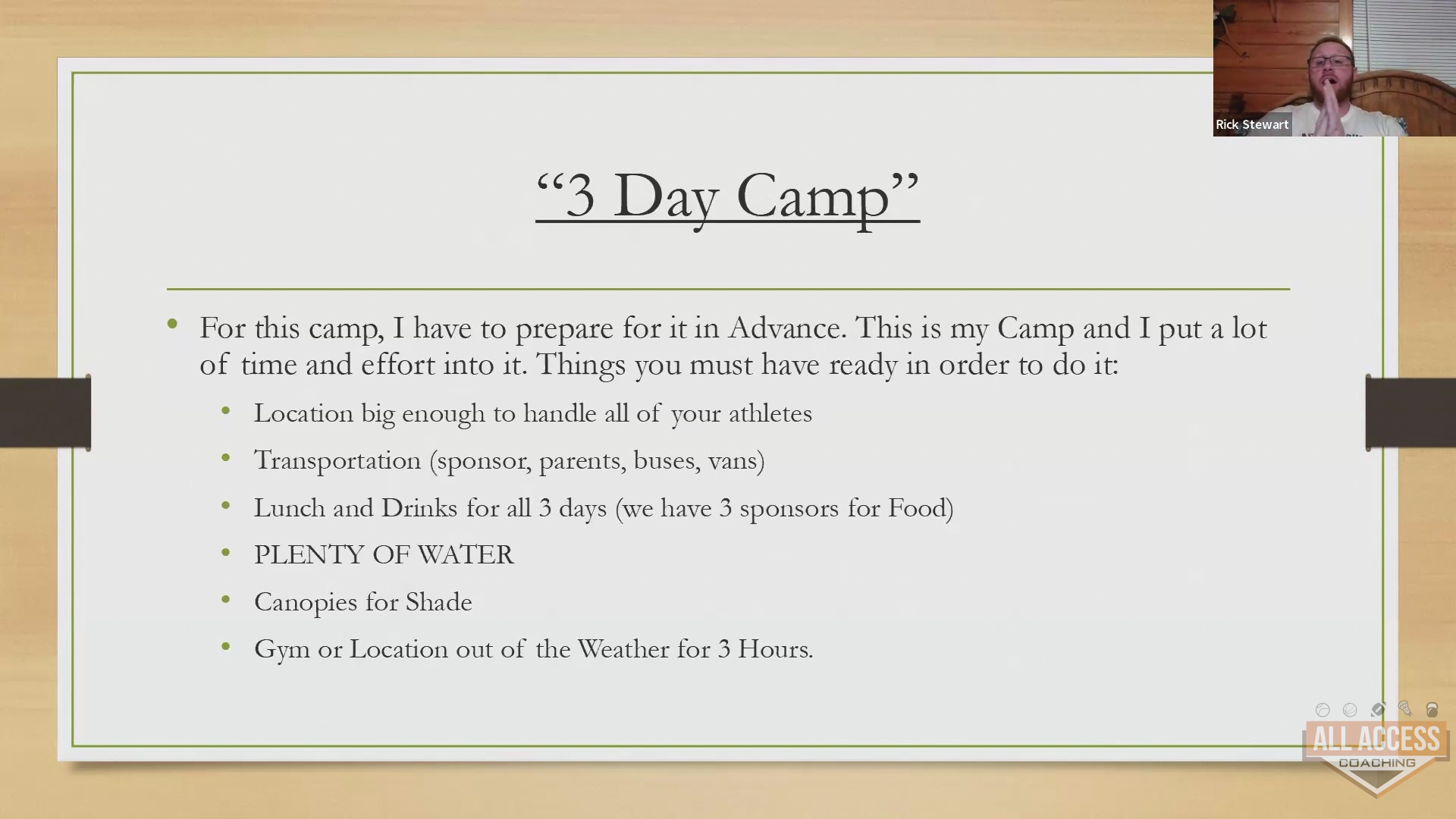 Rick Stewart

“3 Day Camp”

• For this camp, I have to prepare for it in Advance. This is my Camp and I put a lot of time and effort into it. Things you must have ready in order to do it:
  • Location big enough to handle all of your athletes
  • Transportation (sponsor, parents, buses, vans)
  • Lunch and Drinks for all 3 days (we have 3 sponsors for Food)
  • PLENTY OF WATER
  • Canopies for Shade
  • Gym or Location out of the Weather for 3 Hours.

ALL ACCESS
COACHING